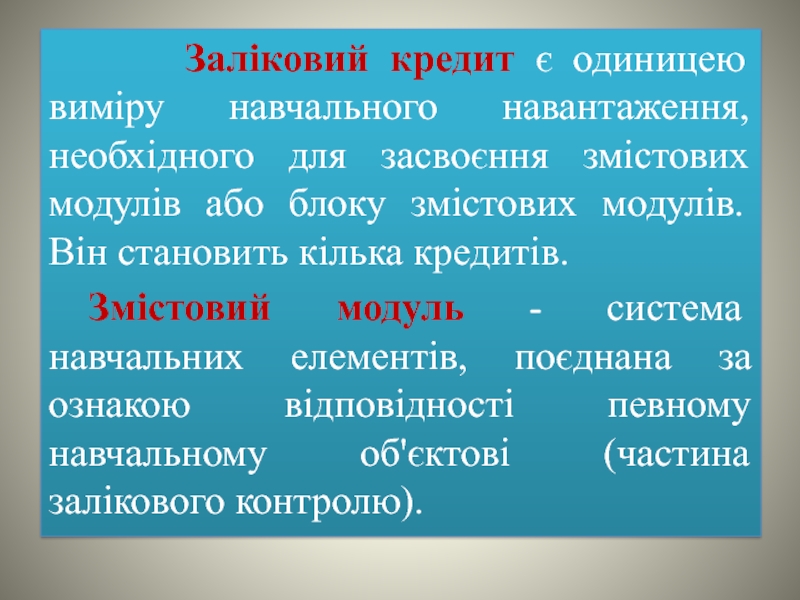 Заліковий кредит є одиницею виміру навчального навантаження, необхідного для засвоєння змістових модулів або блоку змістових модулів. Він становить кілька кредитів.

Змістовий модуль - система навчальних елементів, поєднана за ознакою відповідності певному навчальному об'єктові (частина залікового контролю).